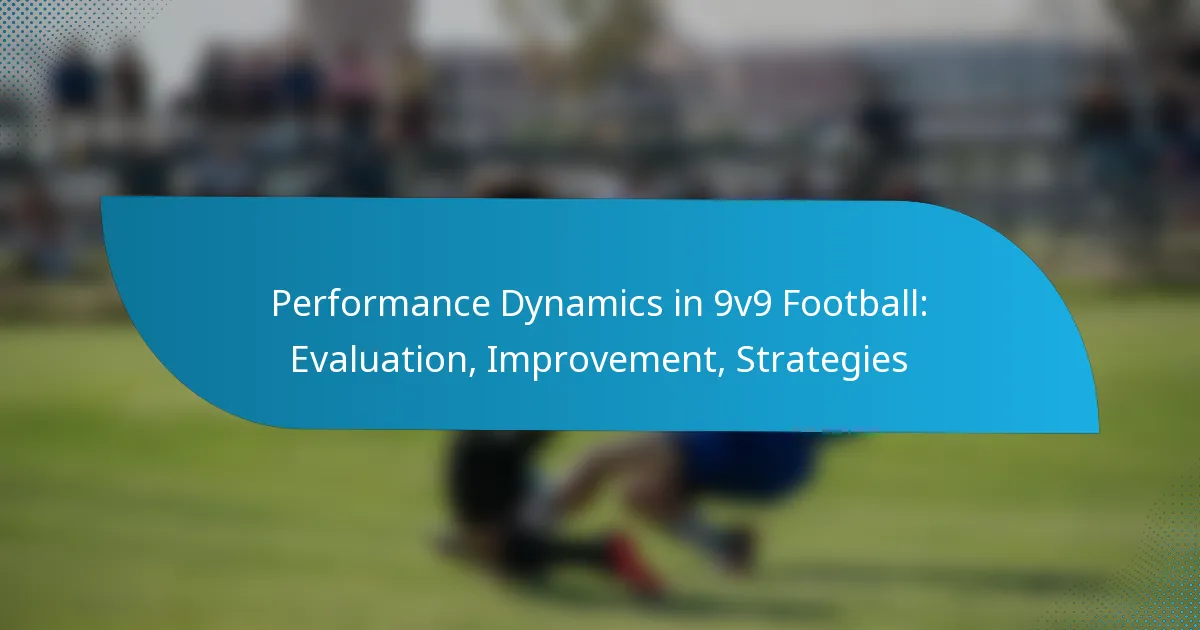 Performance Dynamics in 9v9 Football: Evaluation, Improvement, Strategies